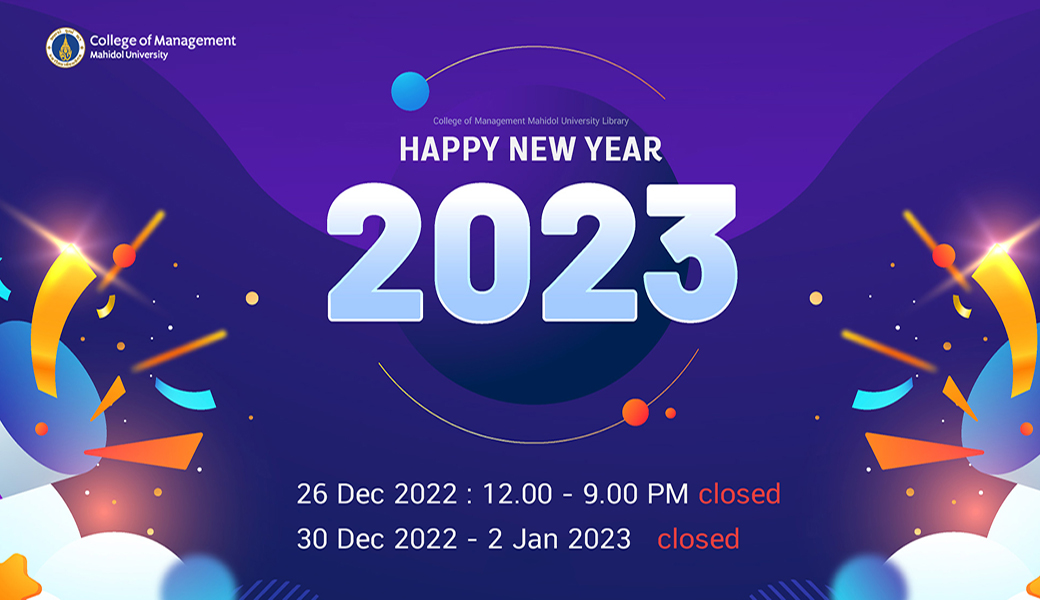 College of Management
Mahidol University

College of Management Mahidol University Library

HAPPY NEW YEAR

2023

26 Dec 2022 : 12.00 - 9.00 PM closed

30 Dec 2022 - 2 Jan 2023 closed